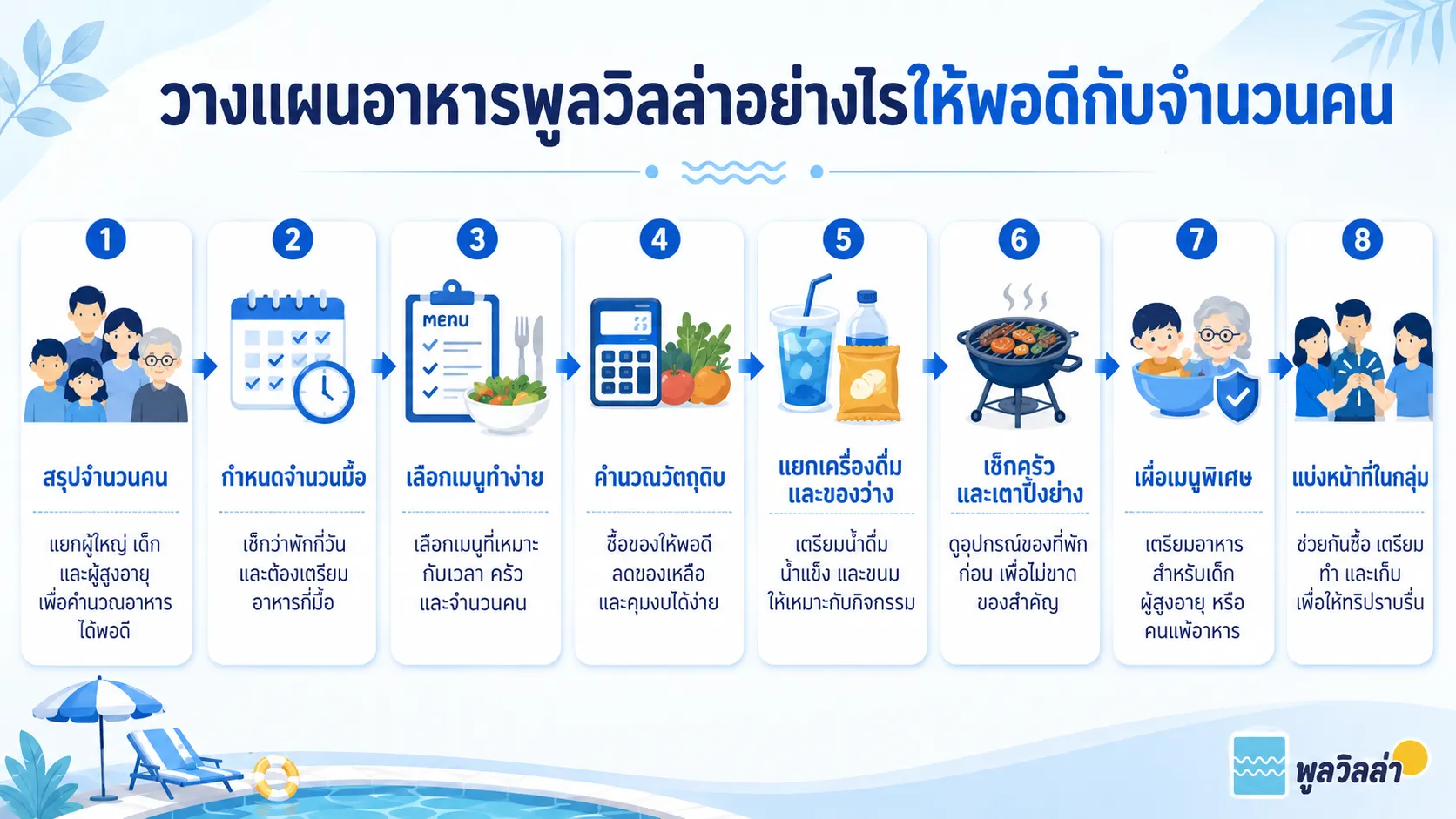 วางแผนอาหารพูลวิลล่าอย่างไรให้พอดีกับจำนวนคน

1
สรุปจำนวนคน
แยกผู้ใหญ่ เด็ก และผู้สูงอายุ เพื่อคำนวณอาหารได้พอดี

2
กำหนดจำนวนมื้อ
เช็กว่าพักกี่วัน และต้องเตรียมอาหารกี่มื้อ

3
MENU
เลือกเมนูทำง่าย
เลือกเมนูที่เหมาะกับเวลา ครัว และจำนวนคน

4
คำนวณวัตถุดิบ
ซื้อของให้พอดี ลดของเหลือ และคุมงบได้ง่าย

5
แยกเครื่องดื่มและของว่าง
เตรียมน้ำดื่ม น้ำแข็ง และขนม ให้เหมาะกับกิจกรรม

6
เช็กครัวและเตาปิ้งย่าง
ดูอุปกรณ์ของที่พักก่อน เพื่อไม่ขาดของสำคัญ

7
เผื่อเมนูพิเศษ
เตรียมอาหารสำหรับเด็ก ผู้สูงอายุ หรือคนแพ้อาหาร

8
แบ่งหน้าที่ในกลุ่ม
ช่วยกันซื้อ เตรียม ทำ และเก็บ เพื่อให้ทริปราบรื่น

พูลวิลล่า